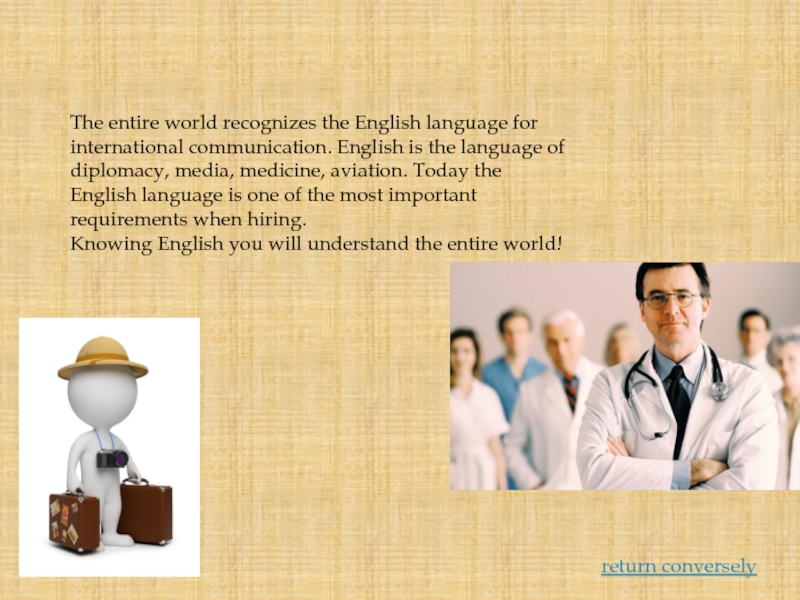 The entire world recognizes the English language for international communication. English is the language of diplomacy, media, medicine, aviation. Today the English language is one of the most important requirements when hiring.
Knowing English you will understand the entire world!

return conversely